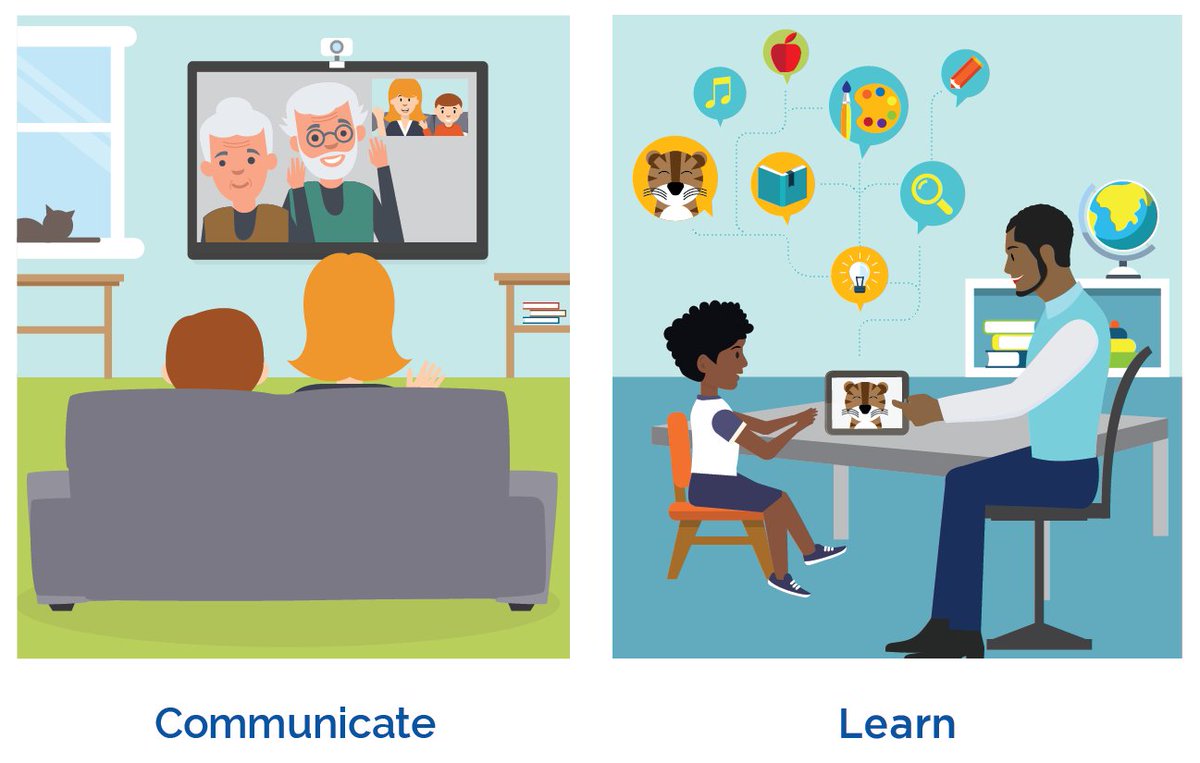 Communicate

Learn